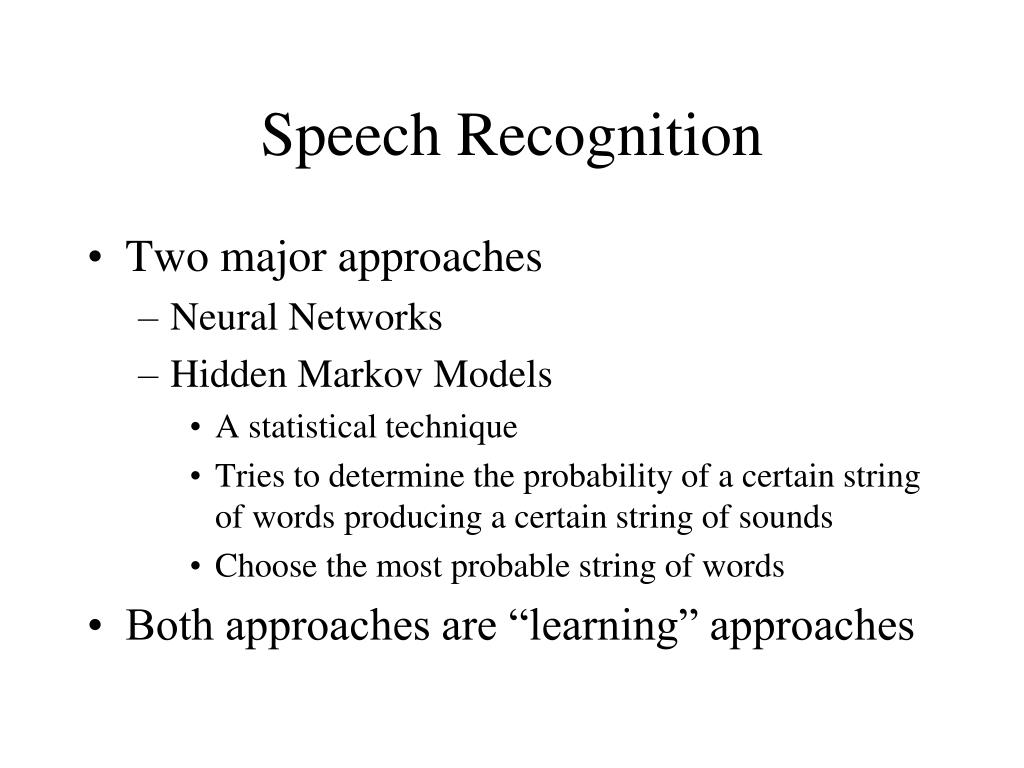 Speech Recognition

• Two major approaches
– Neural Networks
– Hidden Markov Models
• A statistical technique
• Tries to determine the probability of a certain string of words producing a certain string of sounds
• Choose the most probable string of words
• Both approaches are “learning” approaches